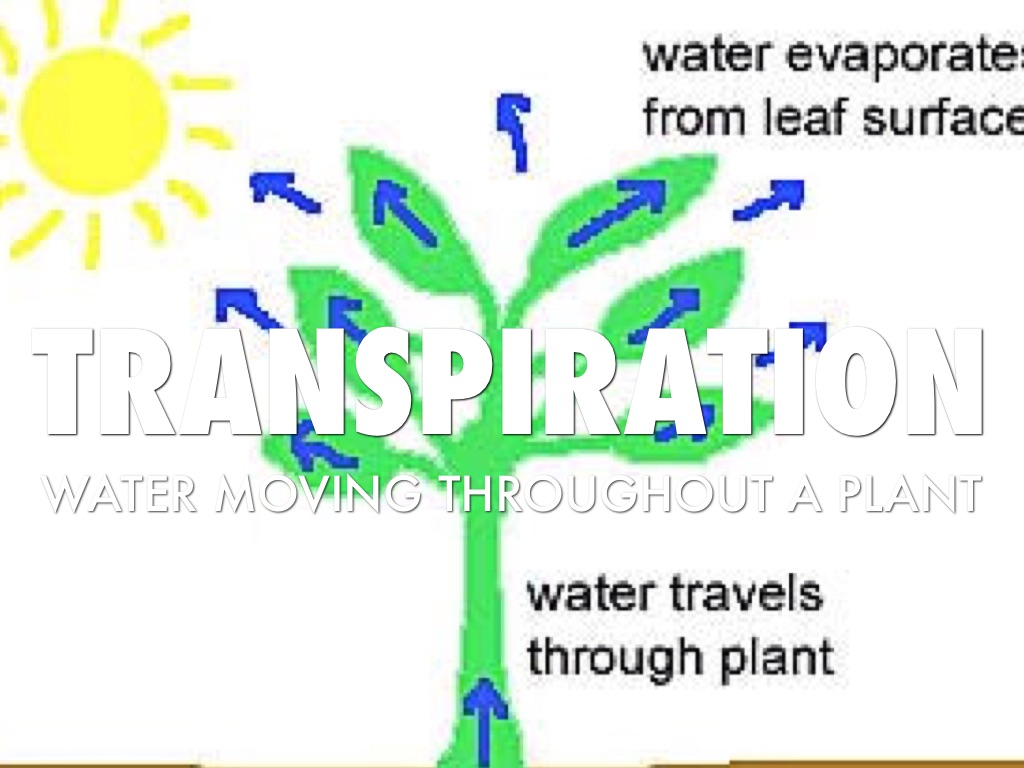 water evaporates
from leaf surface

TRANSPIRATION
WATER MOVING THROUGHOUT A PLANT

water travels
through plant